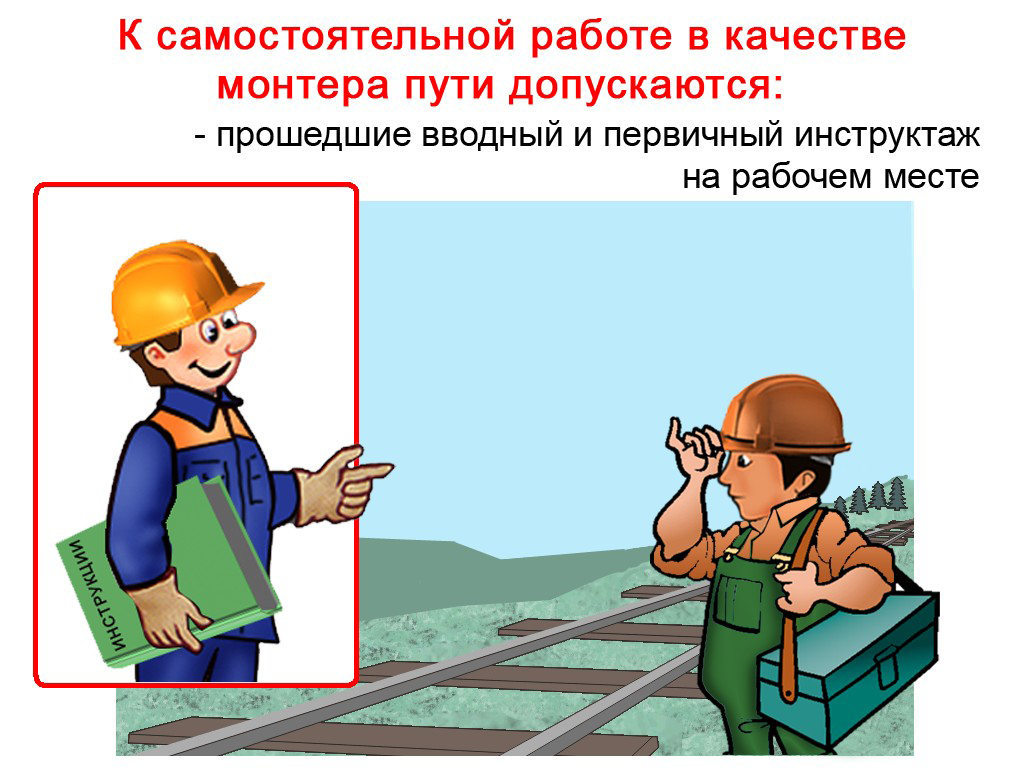 К самостоятельной работе в качестве монтера пути допускаются:

- прошедшие вводный и первичный инструктаж на рабочем месте

ИНСТРУКЦИИ